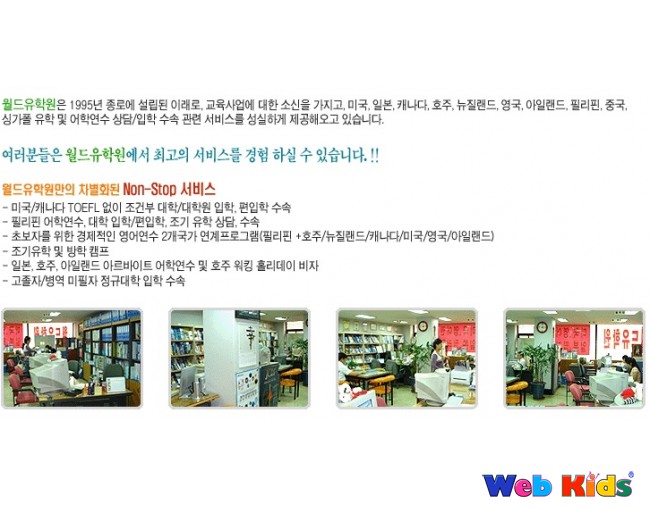 월드유학원은 1995년 종로에 설립된 이래로, 교육사업에 대한 소신을 가지고, 미국, 일본, 캐나다, 호주, 뉴질랜드, 영국, 아일랜드, 필리핀, 중국, 싱가폴 유학 및 어학연수 상담/입학 수속 관련 서비스를 성실하게 제공해오고 있습니다.

여러분들은 월드유학원에서 최고의 서비스를 경험 하실 수 있습니다. !!

월드유학원만의 차별화된 Non-Stop 서비스
- 미국/캐나다 TOEFL 없이 조건부 대학/대학원 입학, 편입학 수속
- 필리핀 어학연수, 대학 입학/편입학, 조기 유학 상담, 수속
- 초보자를 위한 경제적인 영어연수 2개국가 연계프로그램(필리핀 +호주/뉴질랜드/캐나다/미국/영국/아일랜드)
- 조기유학 및 방학 캠프
- 일본, 호주, 아일랜드 아르바이트 어학연수 및 호주 워킹 홀리데이 비자
- 고졸자/병역 미필자 정규대학 입학 수속

Web Kids